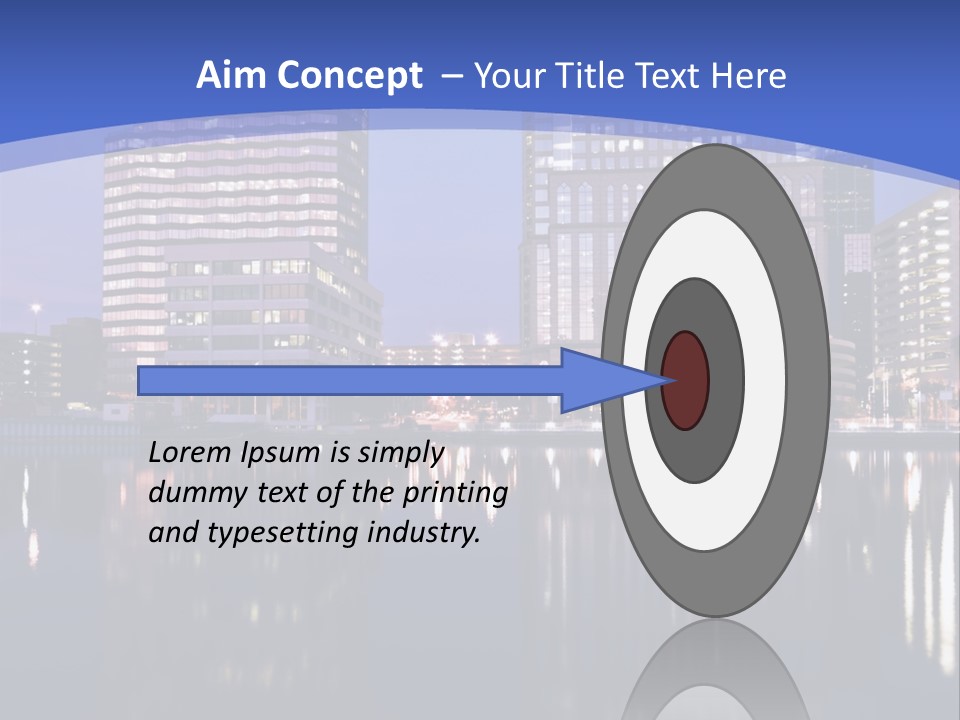 Aim Concept – Your Title Text Here

Lorem Ipsum is simply dummy text of the printing and typesetting industry.